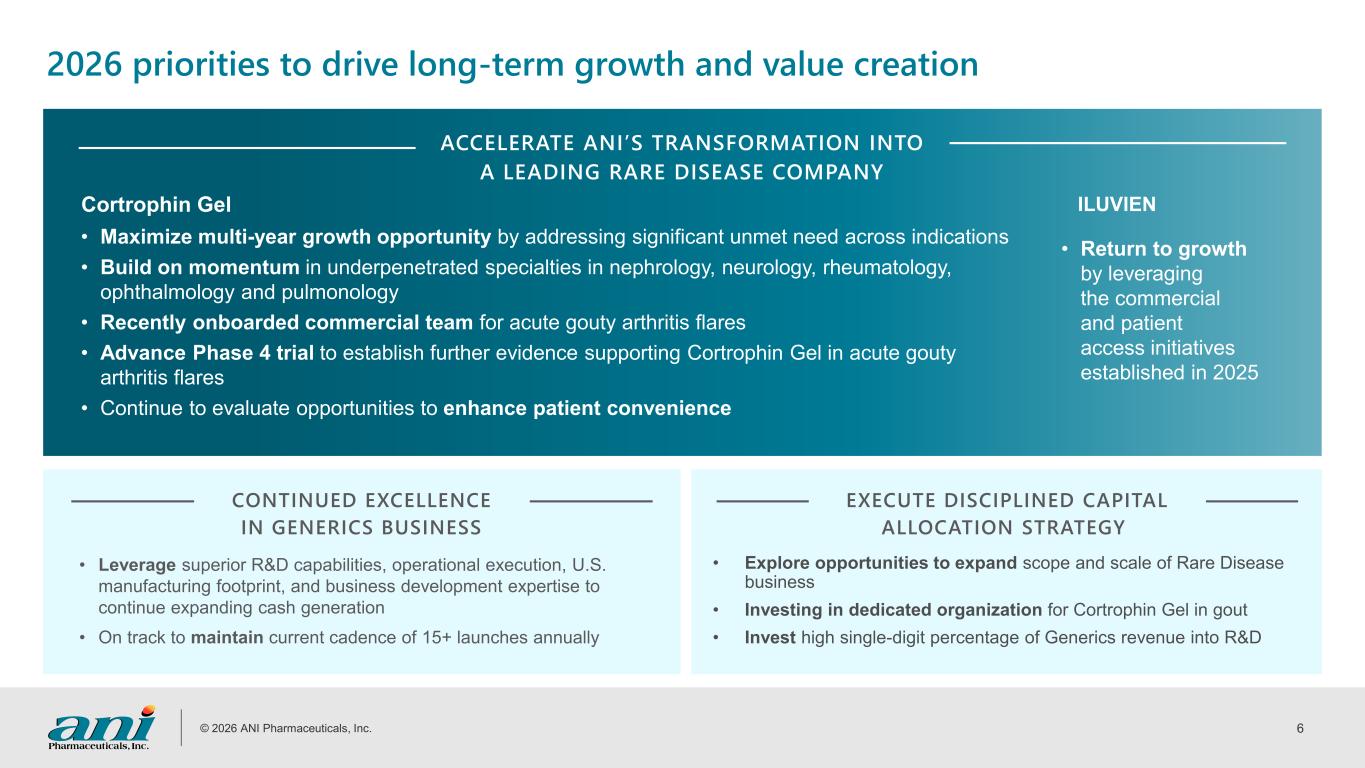 2026 priorities to drive long-term growth and value creation

ACCELERATE ANI'S TRANSFORMATION INTO A LEADING RARE DISEASE COMPANY

Cortrophin Gel

• Maximize multi-year growth opportunity by addressing significant unmet need across indications
• Build on momentum in underpenetrated specialties in nephrology, neurology, rheumatology, ophthalmology and pulmonology
• Recently onboarded commercial team for acute gouty arthritis flares
• Advance Phase 4 trial to establish further evidence supporting Cortrophin Gel in acute gouty arthritis flares
• Continue to evaluate opportunities to enhance patient convenience

ILUVIEN

• Return to growth by leveraging the commercial and patient access initiatives established in 2025

CONTINUED EXCELLENCE IN GENERICS BUSINESS

• Leverage superior R&D capabilities, operational execution, U.S. manufacturing footprint, and business development expertise to continue expanding cash generation
• On track to maintain current cadence of 15+ launches annually

EXECUTE DISCIPLINED CAPITAL ALLOCATION STRATEGY

• Explore opportunities to expand scope and scale of Rare Disease business
• Investing in dedicated organization for Cortrophin Gel in gout
• Invest high single-digit percentage of Generics revenue into R&D

ani Pharmaceuticals, Inc.

© 2026 ANI Pharmaceuticals, Inc.

6